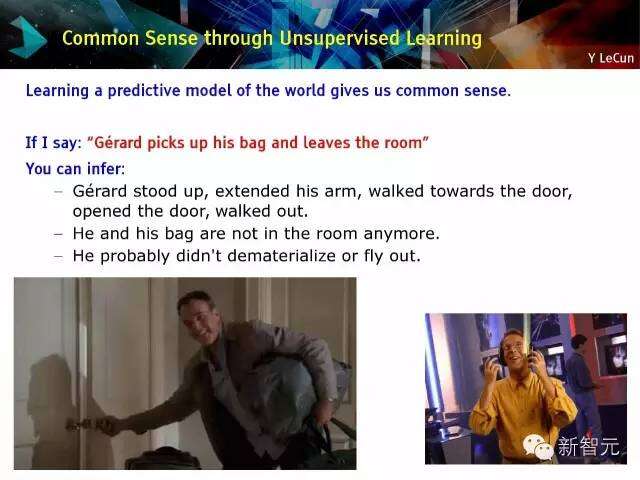 Common Sense through Unsupervised Learning

Y LeCun

Learning a predictive model of the world gives us common sense.

If I say: "Gérard picks up his bag and leaves the room"

You can infer:

– Gérard stood up, extended his arm, walked towards the door, opened the door, walked out.

– He and his bag are not in the room anymore.

– He probably didn't dematerialize or fly out.

新智元